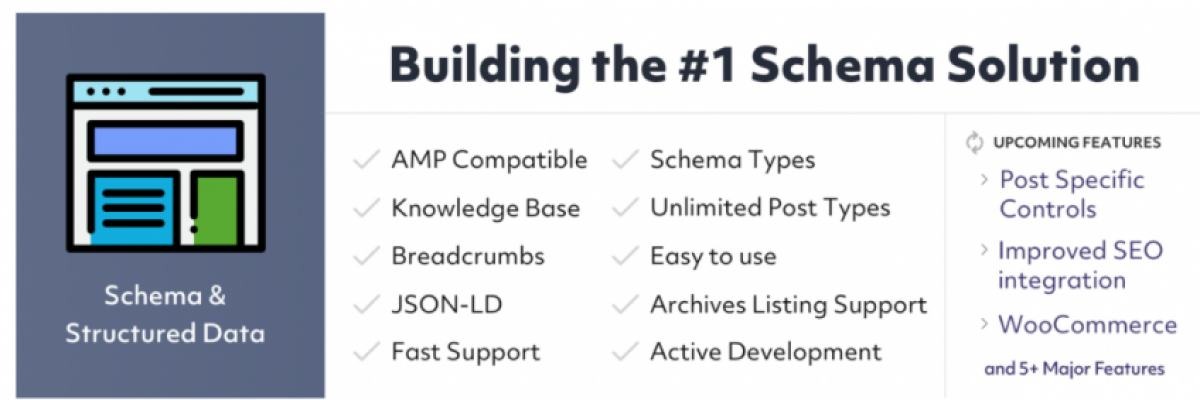 Schema & Structured Data

Building the #1 Schema Solution

AMP Compatible
Knowledge Base
Breadcrumbs
JSON-LD
Fast Support

Schema Types
Unlimited Post Types
Easy to use
Archives Listing Support
Active Development

UPCOMING FEATURES
Post Specific Controls
Improved SEO integration
WooCommerce
and 5+ Major Features